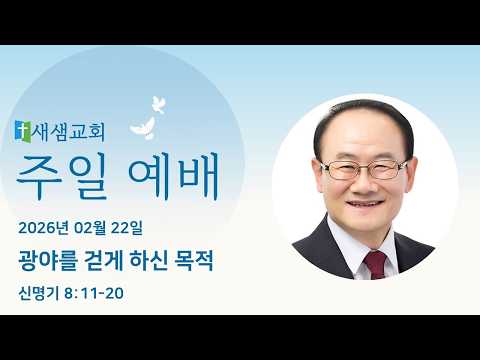 새샘교회
주일 예배
2026년 02월 22일
광야를 걷게 하신 목적
신명기 8: 11-20